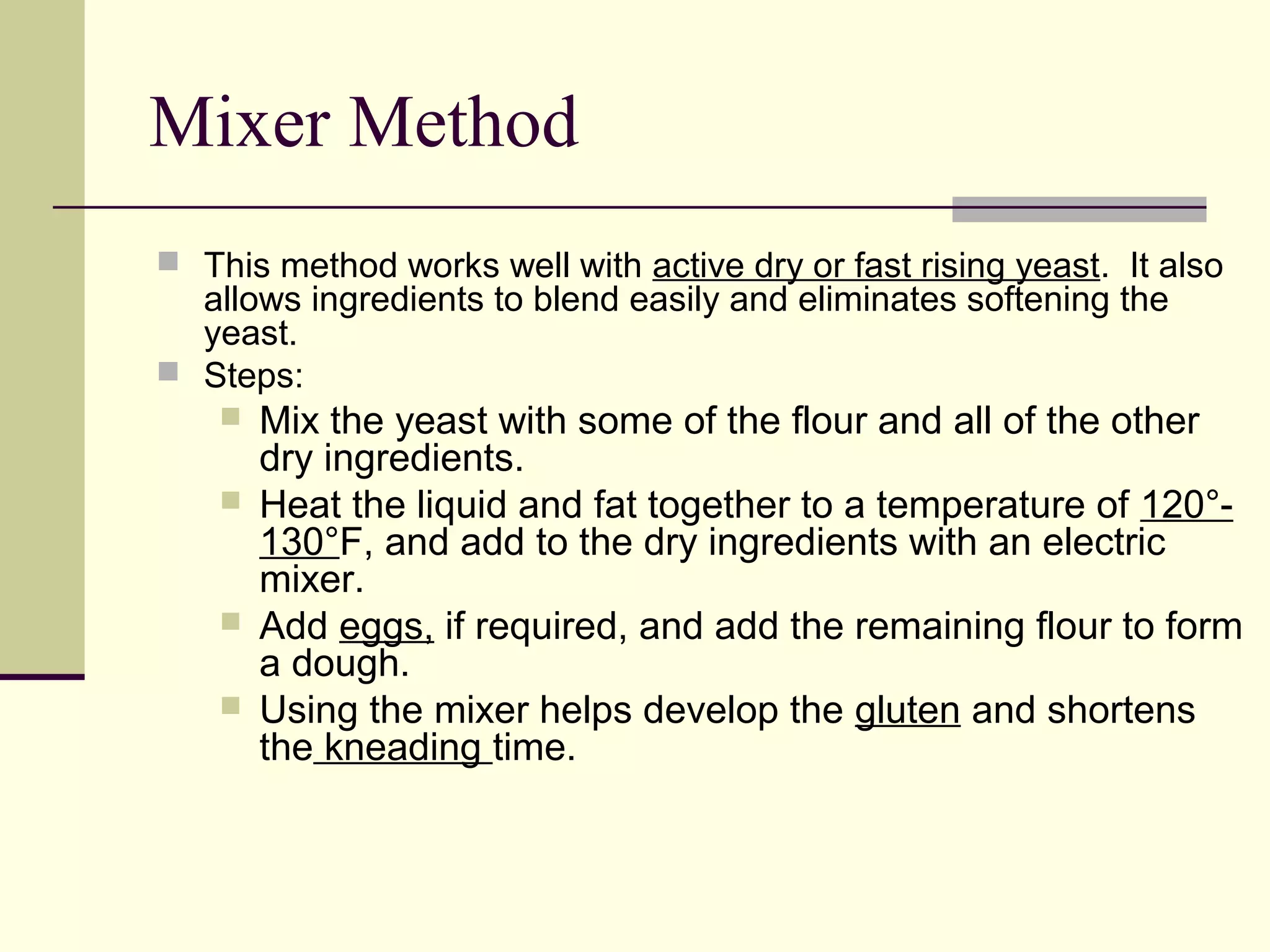 Mixer Method

This method works well with active dry or fast rising yeast. It also allows ingredients to blend easily and eliminates softening the yeast.

Steps:

Mix the yeast with some of the flour and all of the other dry ingredients.

Heat the liquid and fat together to a temperature of 120°-130°F, and add to the dry ingredients with an electric mixer.

Add eggs, if required, and add the remaining flour to form a dough.

Using the mixer helps develop the gluten and shortens the kneading time.